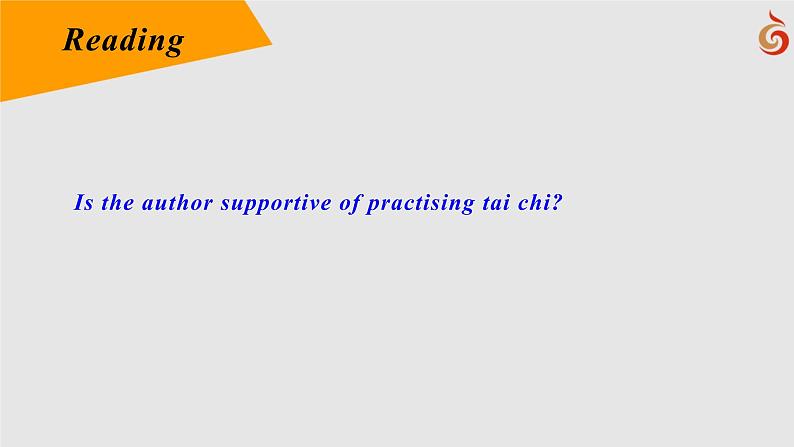 Reading

Is the author supportive of practising tai chi?